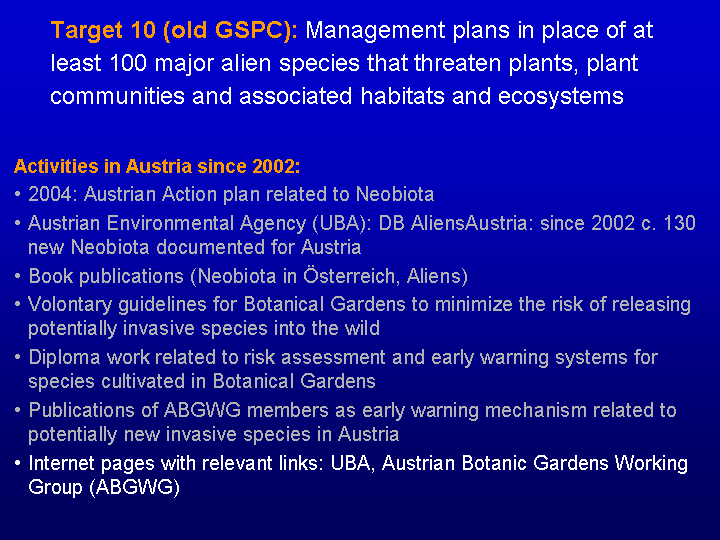 Target 10 (old GSPC): Management plans in place of at least 100 major alien species that threaten plants, plant communities and associated habitats and ecosystems

Activities in Austria since 2002:

• 2004: Austrian Action plan related to Neobiota
• Austrian Environmental Agency (UBA): DB AliensAustria: since 2002 c. 130 new Neobiota documented for Austria
• Book publications (Neobiota in Österreich, Aliens)
• Volontary guidelines for Botanical Gardens to minimize the risk of releasing potentially invasive species into the wild
• Diploma work related to risk assessment and early warning systems for species cultivated in Botanical Gardens
• Publications of ABGWG members as early warning mechanism related to potentially new invasive species in Austria
• Internet pages with relevant links: UBA, Austrian Botanic Gardens Working Group (ABGWG)